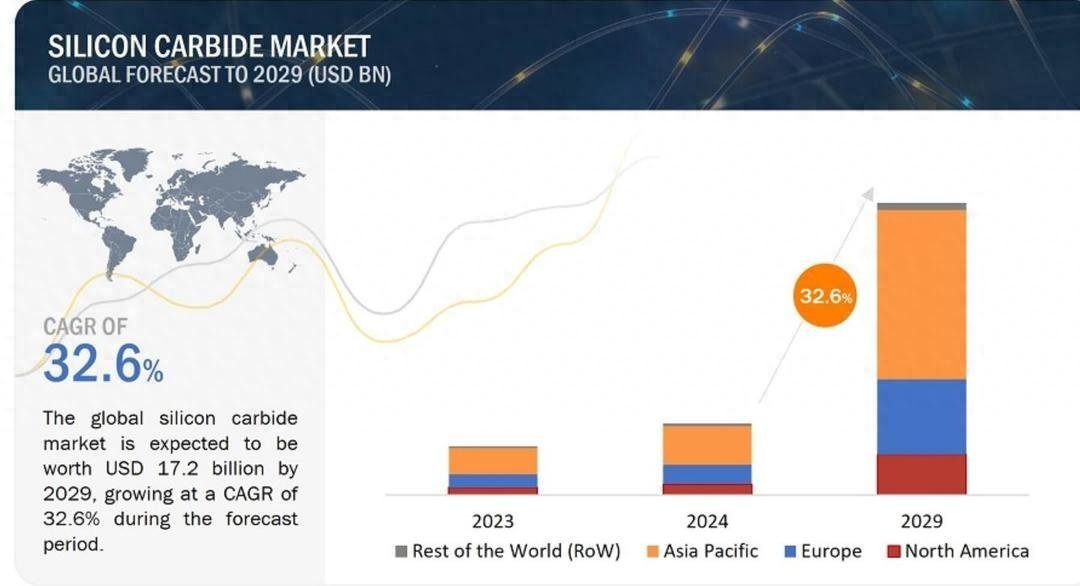 SILICON CARBIDE MARKET
GLOBAL FORECAST TO 2029 (USD BN)

CAGR OF
32.6%

The global silicon carbide market is expected to be worth USD 17.2 billion by 2029, growing at a CAGR of 32.6% during the forecast period.

32.6%

2023
2024
2029

Rest of the World (RoW)
Asia Pacific
Europe
North America